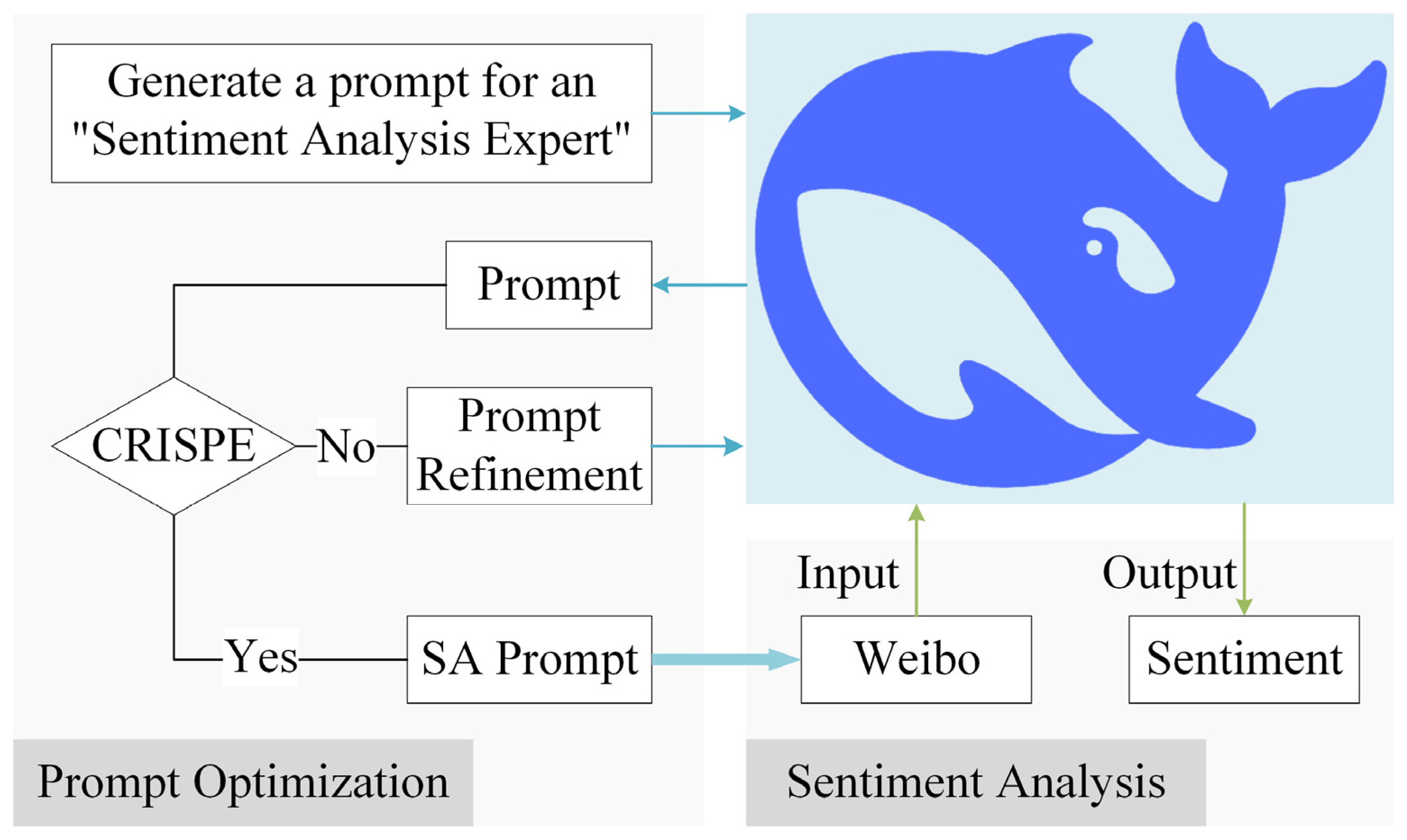 Generate a prompt for an "Sentiment Analysis Expert"

Prompt

CRISPE

No

Prompt Refinement

Yes

SA Prompt

Input

Output

Weibo

Sentiment

Prompt Optimization

Sentiment Analysis